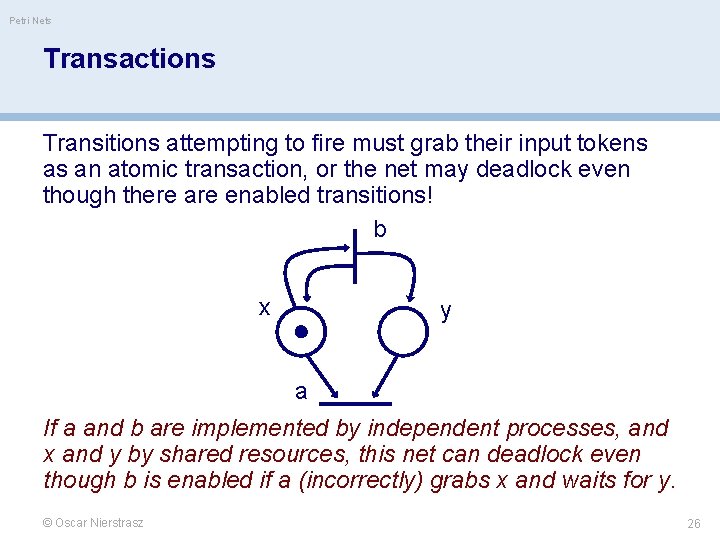 Petri Nets

Transactions

Transitions attempting to fire must grab their input tokens as an atomic transaction, or the net may deadlock even though there are enabled transitions!

b

x

y

a

If a and b are implemented by independent processes, and x and y by shared resources, this net can deadlock even though b is enabled if a (incorrectly) grabs x and waits for y.

© Oscar Nierstrasz

26